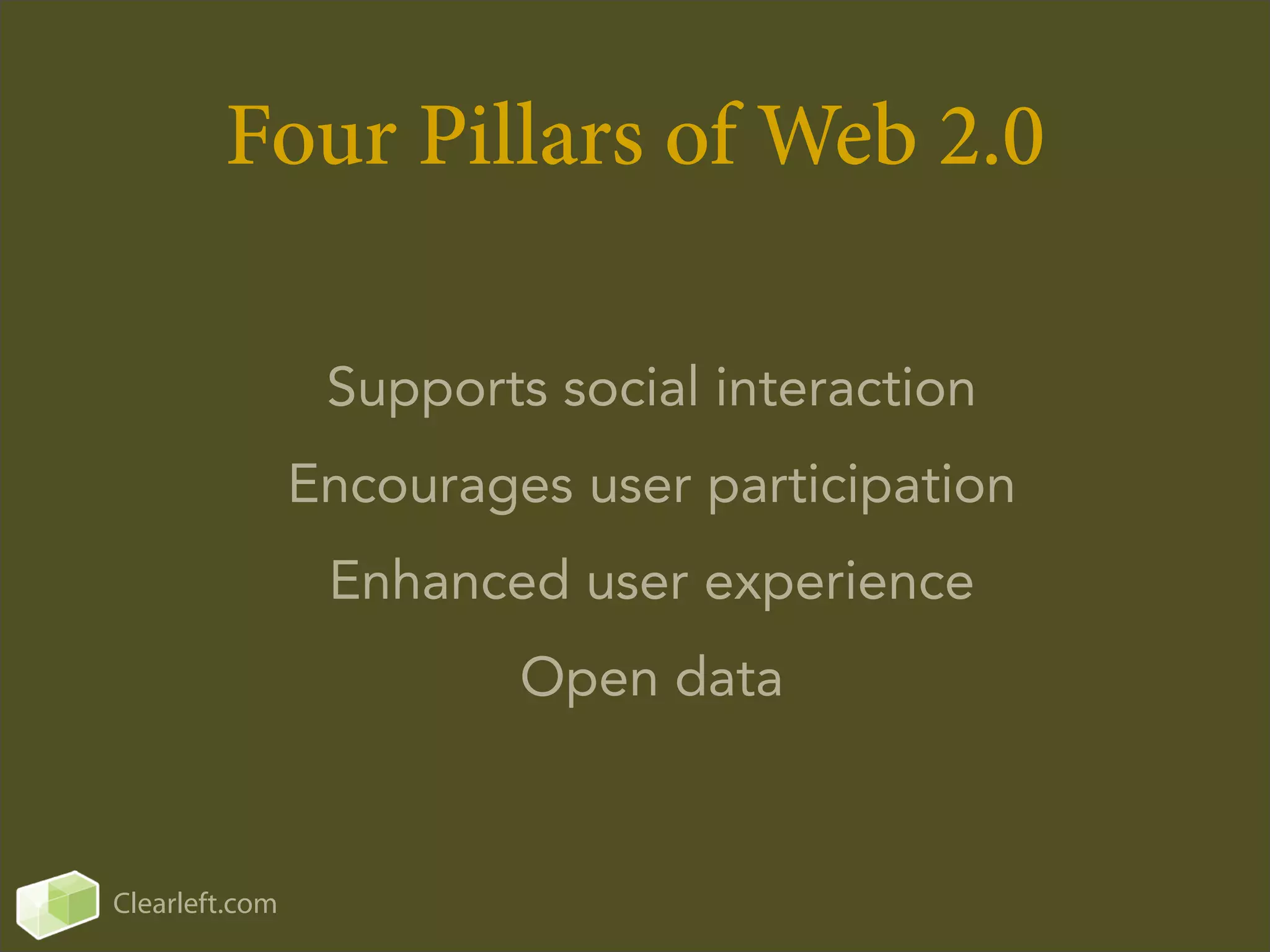 Four Pillars of Web 2.0

Supports social interaction

Encourages user participation

Enhanced user experience

Open data

Clearleft.com